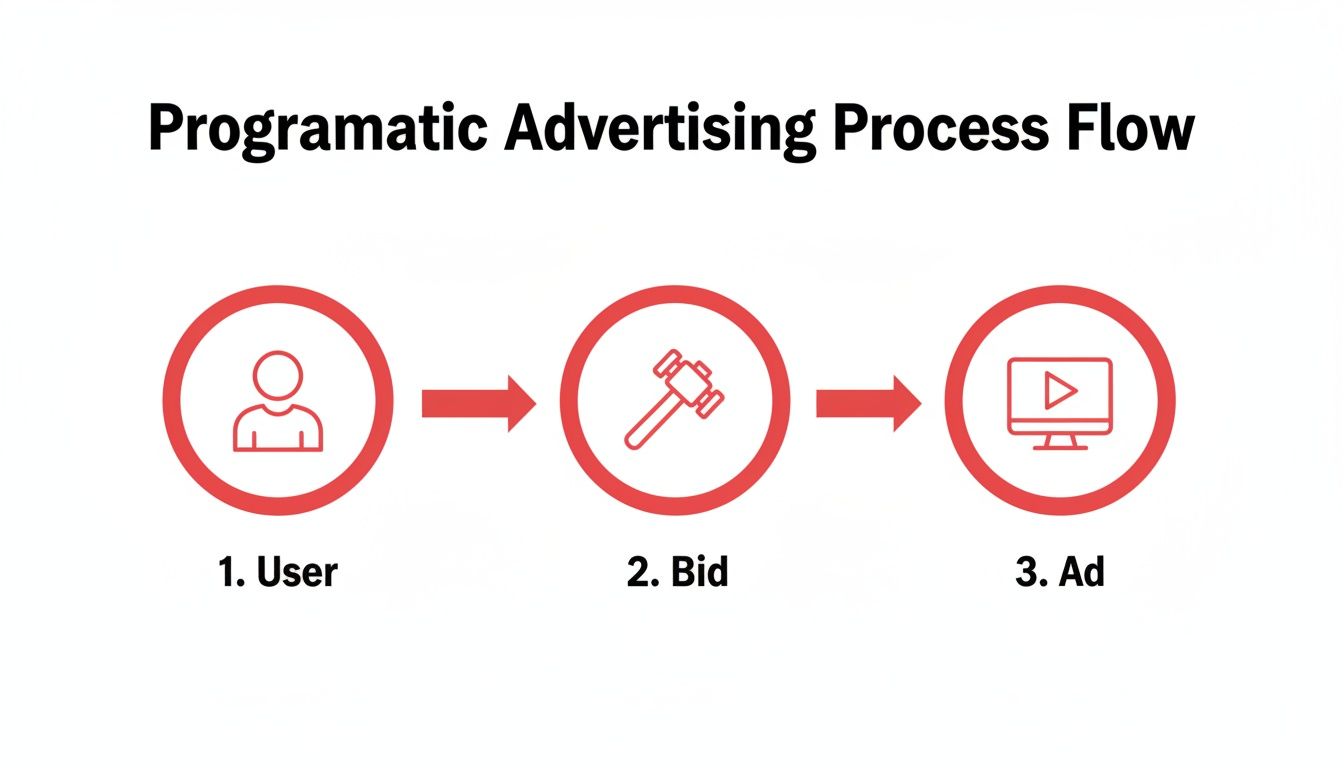 Programatic Advertising Process Flow

1. User

2. Bid

3. Ad